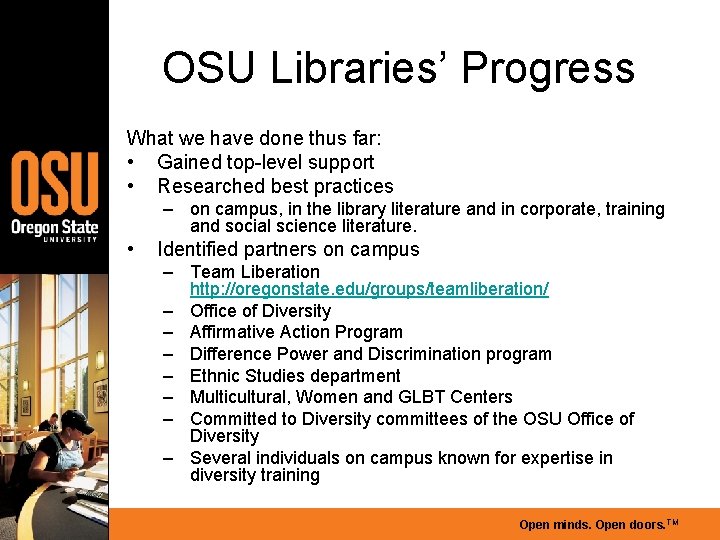 OSU
Oregon State
UNIVERSITY

OSU Libraries' Progress

What we have done thus far:
• Gained top-level support
• Researched best practices
– on campus, in the library literature and in corporate, training and social science literature.
• Identified partners on campus
– Team Liberation http://oregonstate.edu/groups/teamliberation/
– Office of Diversity
– Affirmative Action Program
– Difference Power and Discrimination program
– Ethnic Studies department
– Multicultural, Women and GLBT Centers
– Committed to Diversity committees of the OSU Office of Diversity
– Several individuals on campus known for expertise in diversity training

Open minds. Open doors.™